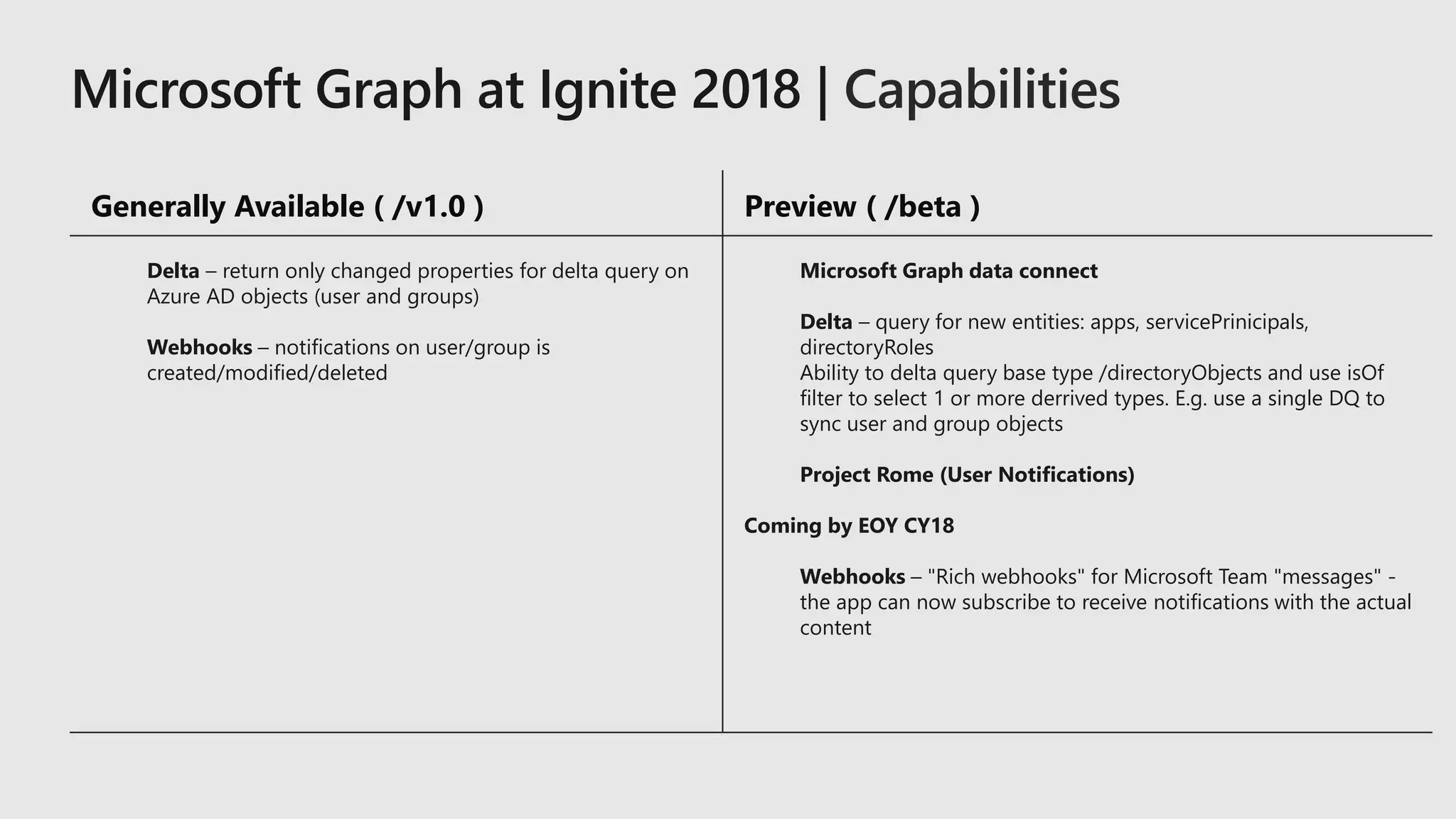 Microsoft Graph at Ignite 2018 | Capabilities

Generally Available ( /v1.0 )

Delta – return only changed properties for delta query on Azure AD objects (user and groups)

Webhooks – notifications on user/group is created/modified/deleted

Preview ( /beta )

Microsoft Graph data connect

Delta – query for new entities: apps, servicePrinicipals, directoryRoles
Ability to delta query base type /directoryObjects and use isOf filter to select 1 or more derrived types. E.g. use a single DQ to sync user and group objects

Project Rome (User Notifications)

Coming by EOY CY18

Webhooks – "Rich webhooks" for Microsoft Team "messages" - the app can now subscribe to receive notifications with the actual content